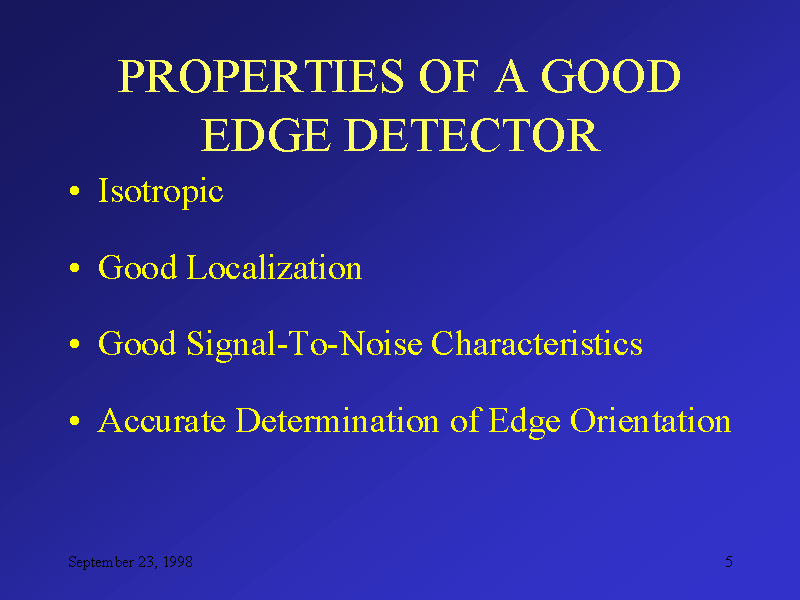 PROPERTIES OF A GOOD EDGE DETECTOR

• Isotropic

• Good Localization

• Good Signal-To-Noise Characteristics

• Accurate Determination of Edge Orientation

September 23, 1998

5